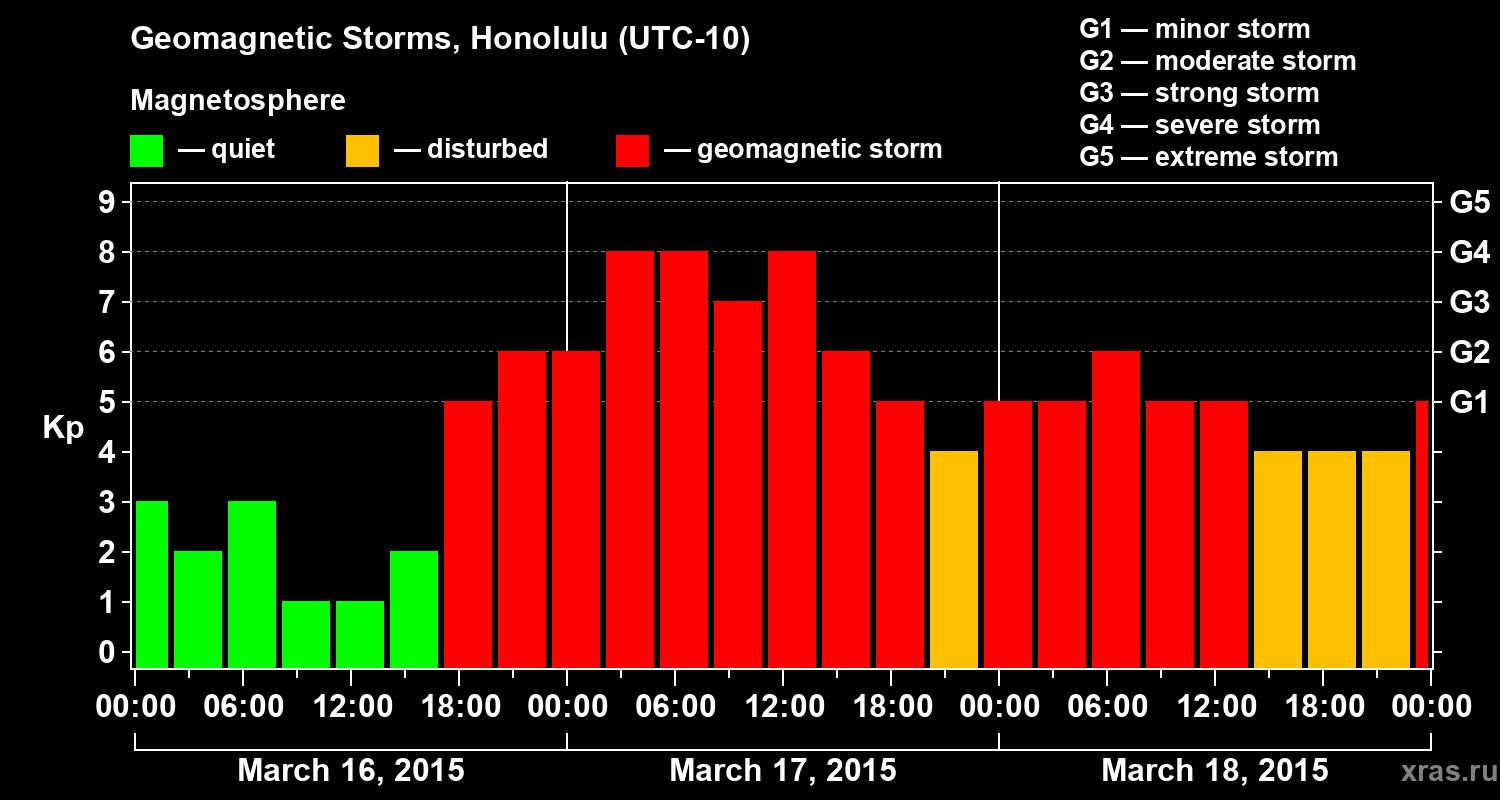 Geomagnetic Storms, Honolulu (UTC-10)

Magnetosphere

— quiet — disturbed — geomagnetic storm

G1 — minor storm
G2 — moderate storm
G3 — strong storm
G4 — severe storm
G5 — extreme storm

Kp

9
8
7
6
5
4
3
2
1
0

G5
G4
G3
G2
G1

00:00 06:00 12:00 18:00 00:00 06:00 12:00 18:00 00:00 06:00 12:00 18:00 00:00

March 16, 2015 March 17, 2015 March 18, 2015

xras.ru